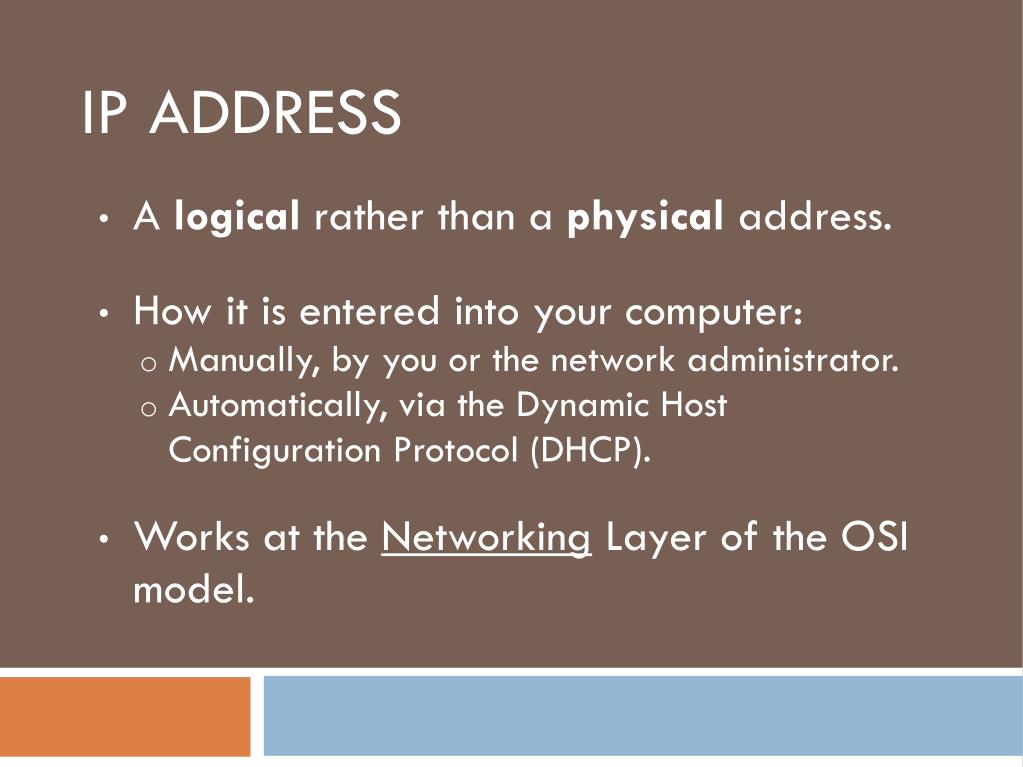 IP ADDRESS

• A logical rather than a physical address.

• How it is entered into your computer:
o Manually, by you or the network administrator.
o Automatically, via the Dynamic Host Configuration Protocol (DHCP).

• Works at the Networking Layer of the OSI model.